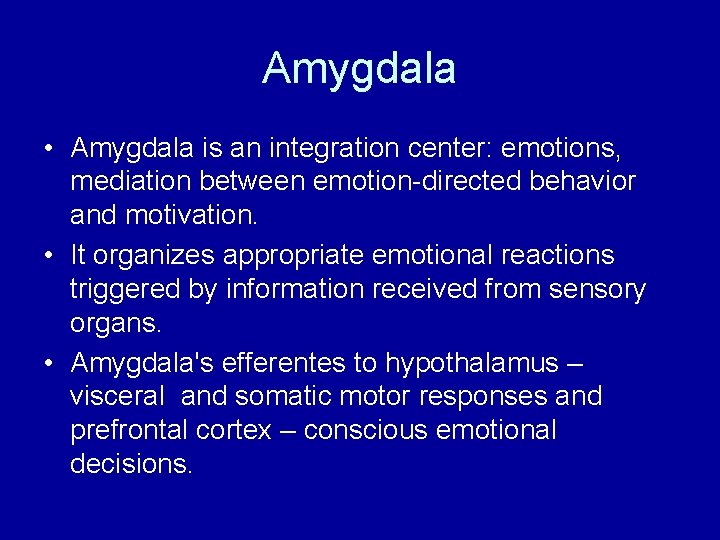 Amygdala

• Amygdala is an integration center: emotions, mediation between emotion-directed behavior and motivation.

• It organizes appropriate emotional reactions triggered by information received from sensory organs.

• Amygdala's efferentes to hypothalamus – visceral and somatic motor responses and prefrontal cortex – conscious emotional decisions.